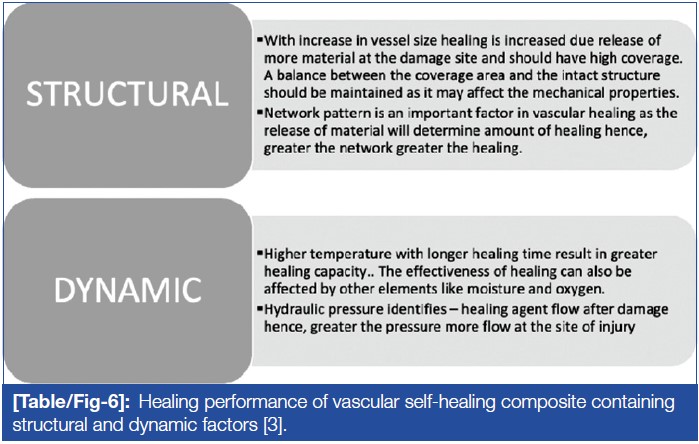 STRUCTURAL

▪With increase in vessel size healing is increased due release of more material at the damage site and should have high coverage. A balance between the coverage area and the intact structure should be maintained as it may affect the mechanical properties.

▪Network pattern is an important factor in vascular healing as the release of material will determine amount of healing hence, greater the network greater the healing.

DYNAMIC

▪Higher temperature with longer healing time result in greater healing capacity.. The effectiveness of healing can also be affected by other elements like moisture and oxygen.

▪Hydraulic pressure identifies – healing agent flow after damage hence, greater the pressure more flow at the site of injury

[Table/Fig-6]: Healing performance of vascular self-healing composite containing structural and dynamic factors [3].